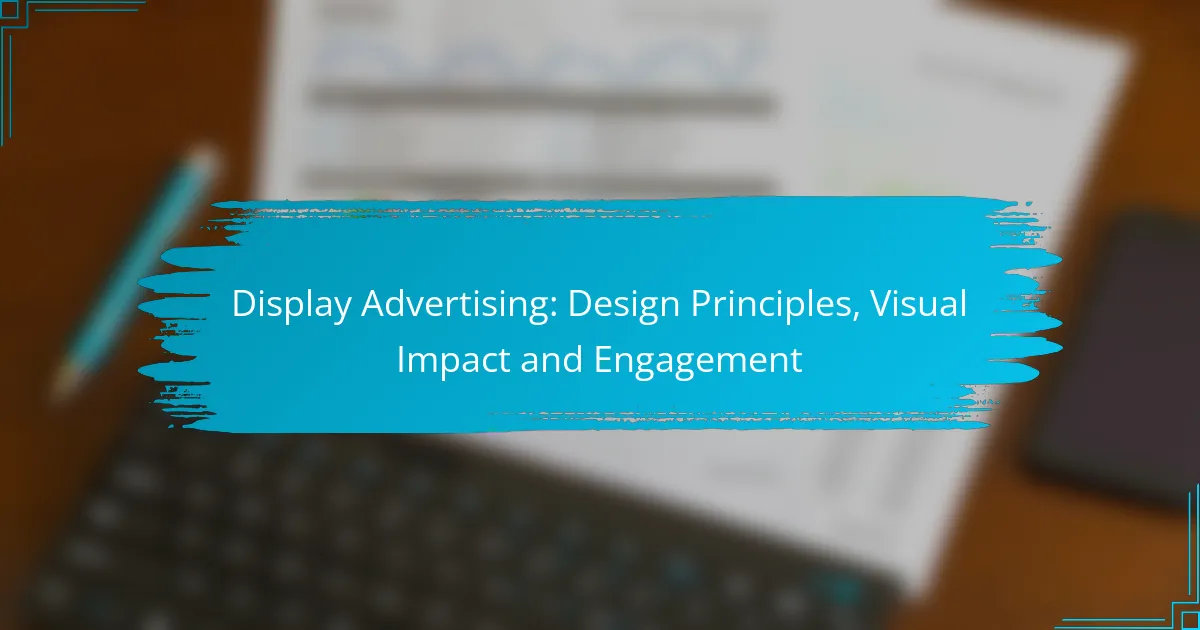 Display Advertising: Design Principles, Visual Impact and Engagement